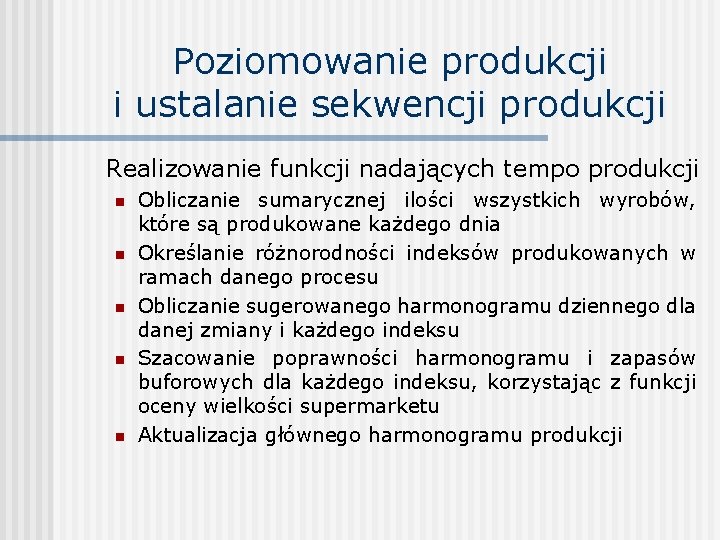 Poziomowanie produkcji i ustalanie sekwencji produkcji

Realizowanie funkcji nadających tempo produkcji

- Obliczanie sumarycznej ilości wszystkich wyrobów, które są produkowane każdego dnia
- Określanie różnorodności indeksów produkowanych w ramach danego procesu
- Obliczanie sugerowanego harmonogramu dziennego dla danej zmiany i każdego indeksu
- Szacowanie poprawności harmonogramu i zapasów buforowych dla każdego indeksu, korzystając z funkcji oceny wielkości supermarketu
- Aktualizacja głównego harmonogramu produkcji